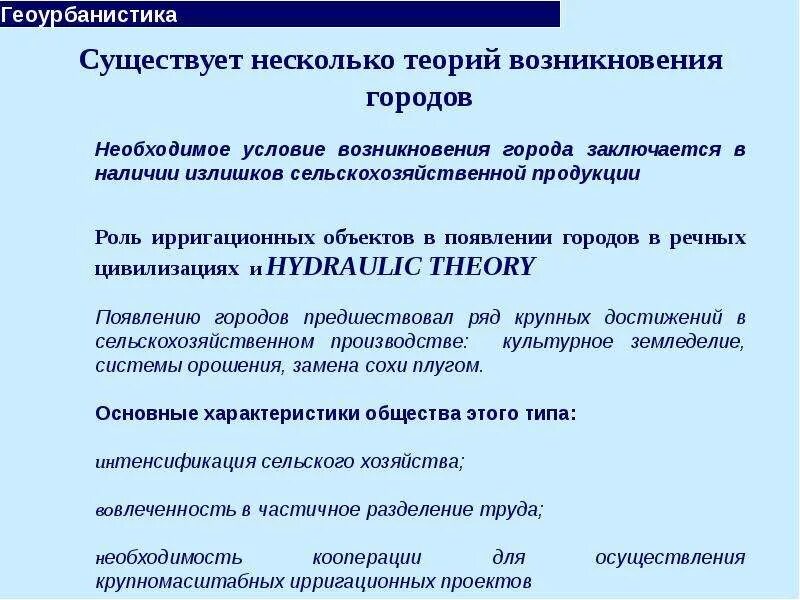 Геоурбанистика

Существует несколько теорий возникновения городов

Необходимое условие возникновения города заключается в наличии излишков сельскохозяйственной продукции

Роль ирригационных объектов в появлении городов в речных цивилизациях и HYDRAULIC THEORY

Появлению городов предшествовал ряд крупных достижений в сельскохозяйственном производстве: культурное земледелие, системы орошения, замена сохи плугом.

Основные характеристики общества этого типа:

интенсификация сельского хозяйства;

вовлеченность в частичное разделение труда;

необходимость кооперации для осуществления крупномасштабных ирригационных проектов